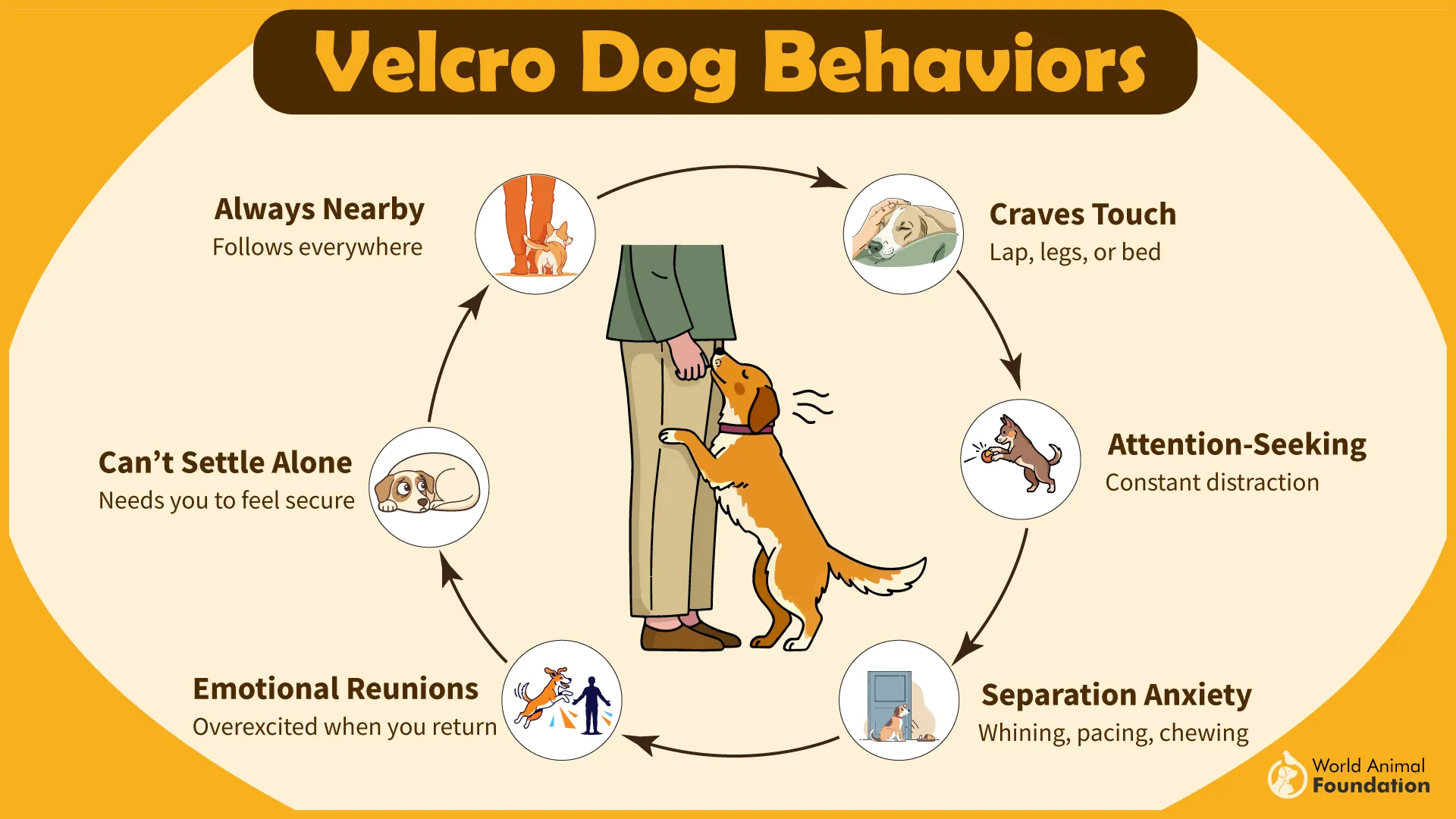 Velcro Dog Behaviors

Always Nearby
Follows everywhere

Craves Touch
Lap, legs, or bed

Attention-Seeking
Constant distraction

Separation Anxiety
Whining, pacing, chewing

Emotional Reunions
Overexcited when you return

Can't Settle Alone
Needs you to feel secure

World Animal Foundation